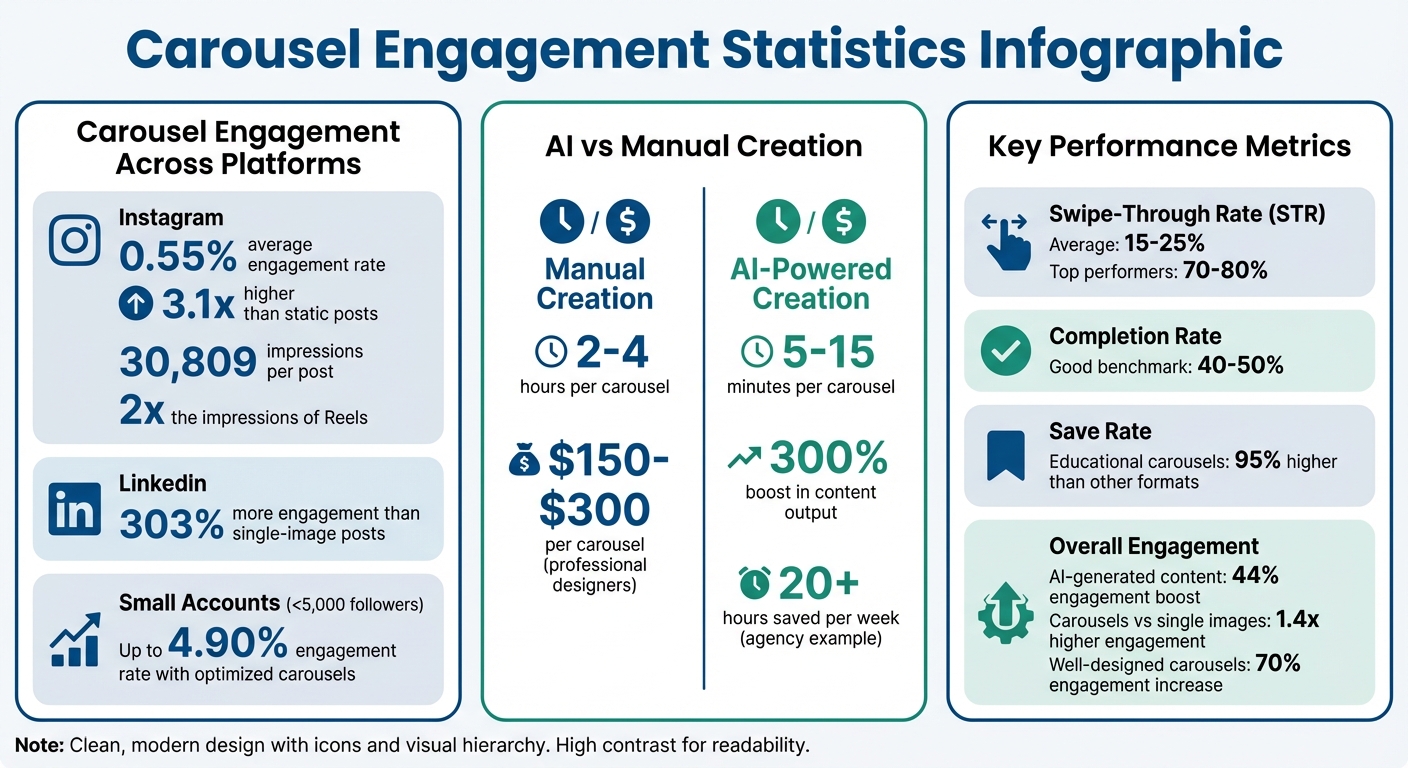 Carousel Engagement Statistics Infographic

Carousel Engagement Across Platforms

Instagram
0.55% average engagement rate
3.1x higher than static posts
30,809 impressions per post
2x the impressions of Reels

Linkedin
303% more engagement than single-image posts

Small Accounts (<5,000 followers)
Up to 4.90% engagement rate with optimized carousels

AI vs Manual Creation

/ $
Manual Creation
2-4
hours per carousel
$150-$300
per carousel (professional designers)

/ $
AI-Powered Creation
5-15
minutes per carousel
300%
boost in content output
20+
hours saved per week (agency example)

Key Performance Metrics

Swipe-Through Rate (STR)
Average: 15-25%
Top performers: 70-80%

Completion Rate
Good benchmark: 40-50%

Save Rate
Educational carousels: 95% higher than other formats

Overall Engagement
AI-generated content: 44% engagement boost
Carousels vs single images: 1.4x higher engagement
Well-designed carousels: 70% engagement increase

Note: Clean, modern design with icons and visual hierarchy. High contrast for readability.